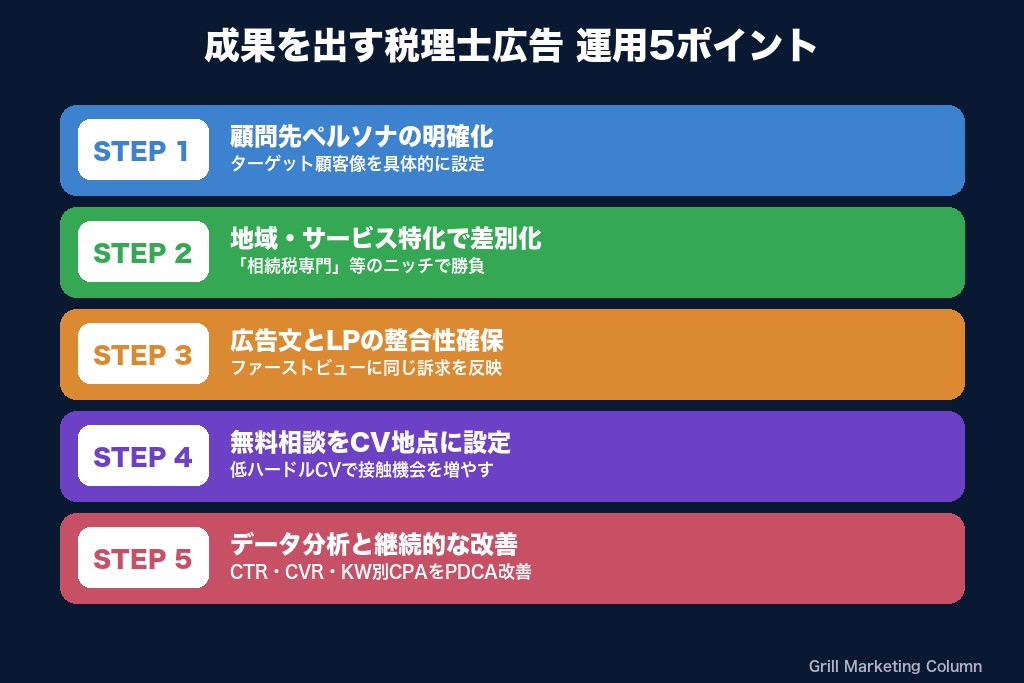 成果を出す税理士広告 運用5ポイント

STEP 1
顧問先ペルソナの明確化
ターゲット顧客像を具体的に設定

STEP 2
地域・サービス特化で差別化
「相続税専門」等のニッチで勝負

STEP 3
広告文とLPの整合性確保
ファーストビューに同じ訴求を反映

STEP 4
無料相談をCV地点に設定
低ハードルCVで接触機会を増やす

STEP 5
データ分析と継続的な改善
CTR・CVR・KW別CPAをPDCA改善

Grill Marketing Column